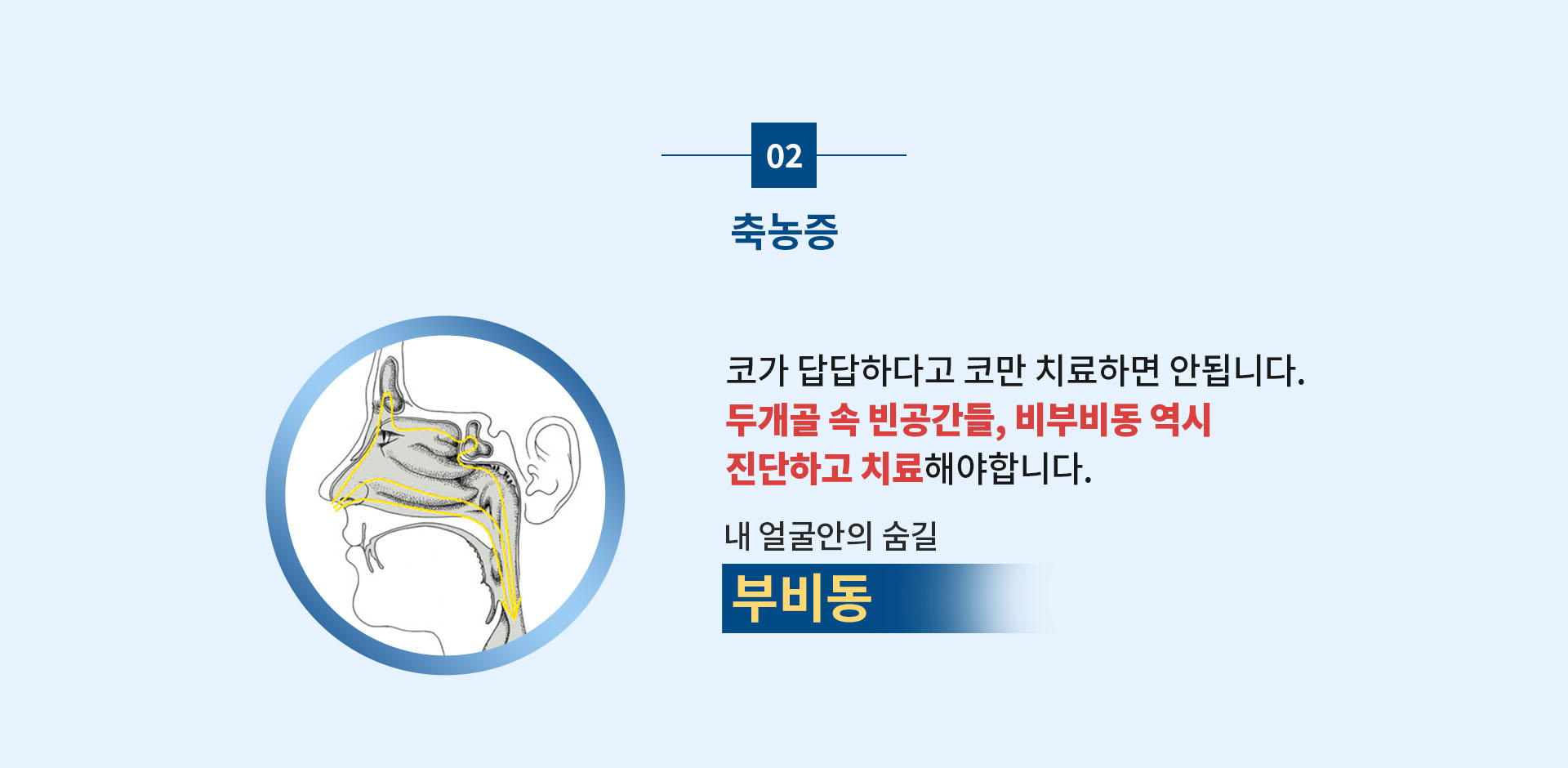 02

축농증

코가 답답하다고 코만 치료하면 안됩니다.
두개골 속 빈공간들, 비부비동 역시
진단하고 치료해야합니다.

내 얼굴안의 숨길

부비동